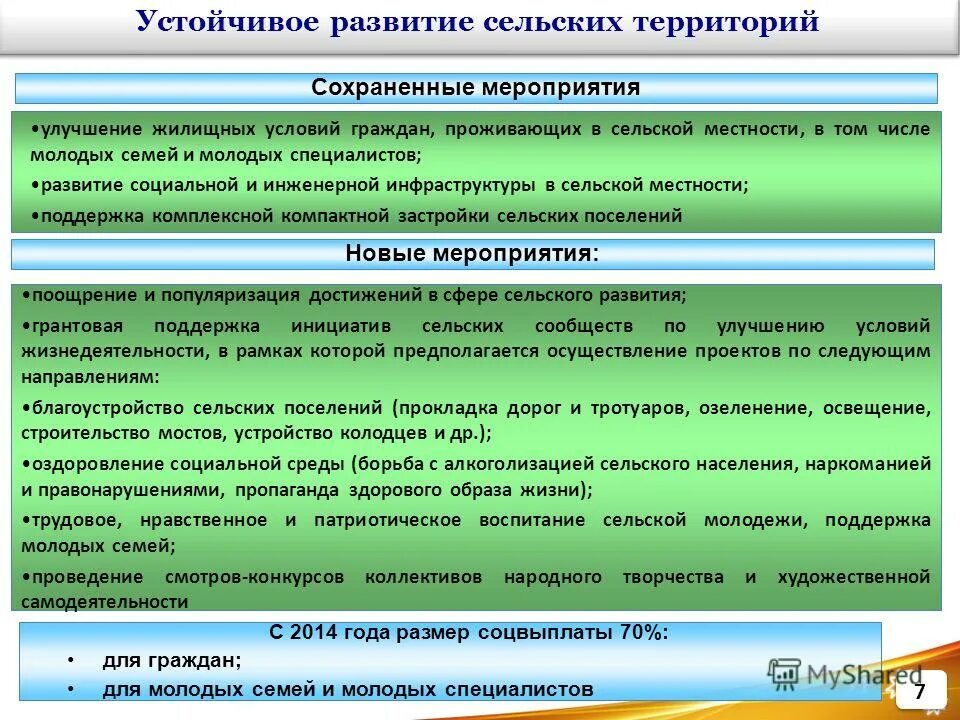 Устойчивое развитие сельских территорий

Сохраненные мероприятия

•улучшение жилищных условий граждан, проживающих в сельской местности, в том числе молодых семей и молодых специалистов;

•развитие социальной и инженерной инфраструктуры в сельской местности;

•поддержка комплексной компактной застройки сельских поселений

Новые мероприятия:

•поощрение и популяризация достижений в сфере сельского развития;

•грантовая поддержка инициатив сельских сообществ по улучшению условий жизнедеятельности, в рамках которой предполагается осуществление проектов по следующим направлениям:

•благоустройство сельских поселений (прокладка дорог и тротуаров, озеленение, освещение, строительство мостов, устройство колодцев и др.);

•оздоровление социальной среды (борьба с алкоголизацией сельского населения, наркоманией и правонарушениями, пропаганда здорового образа жизни);

•трудовое, нравственное и патриотическое воспитание сельской молодежи, поддержка молодых семей;

•проведение смотров-конкурсов коллективов народного творчества и художественной самодеятельности

С 2014 года размер соцвыплаты 70%:

• для граждан;

• для молодых семей и молодых специалистов

MyShared

7